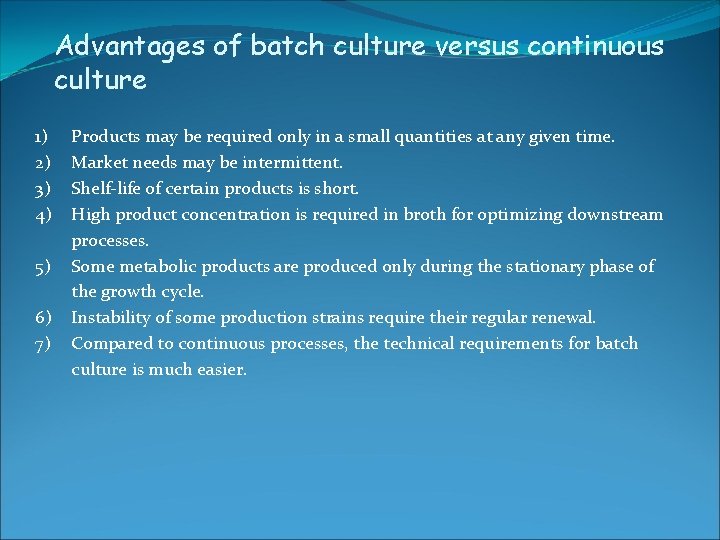 Advantages of batch culture versus continuous culture

1) Products may be required only in a small quantities at any given time.
2) Market needs may be intermittent.
3) Shelf-life of certain products is short.
4) High product concentration is required in broth for optimizing downstream processes.
5) Some metabolic products are produced only during the stationary phase of the growth cycle.
6) Instability of some production strains require their regular renewal.
7) Compared to continuous processes, the technical requirements for batch culture is much easier.